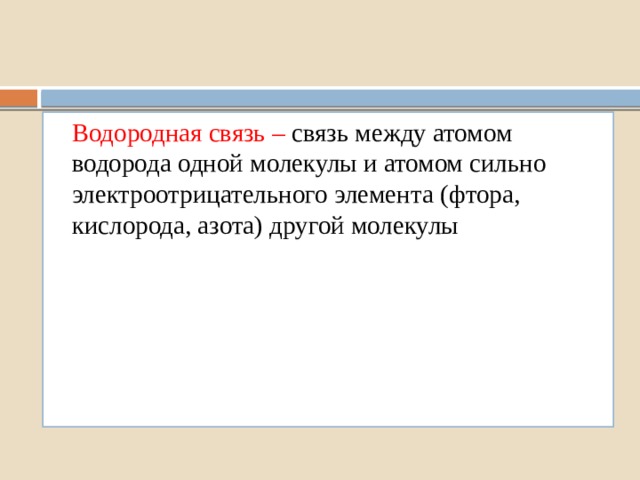 Водородная связь – связь между атомом водорода одной молекулы и атомом сильно электроотрицательного элемента (фтора, кислорода, азота) другой молекулы